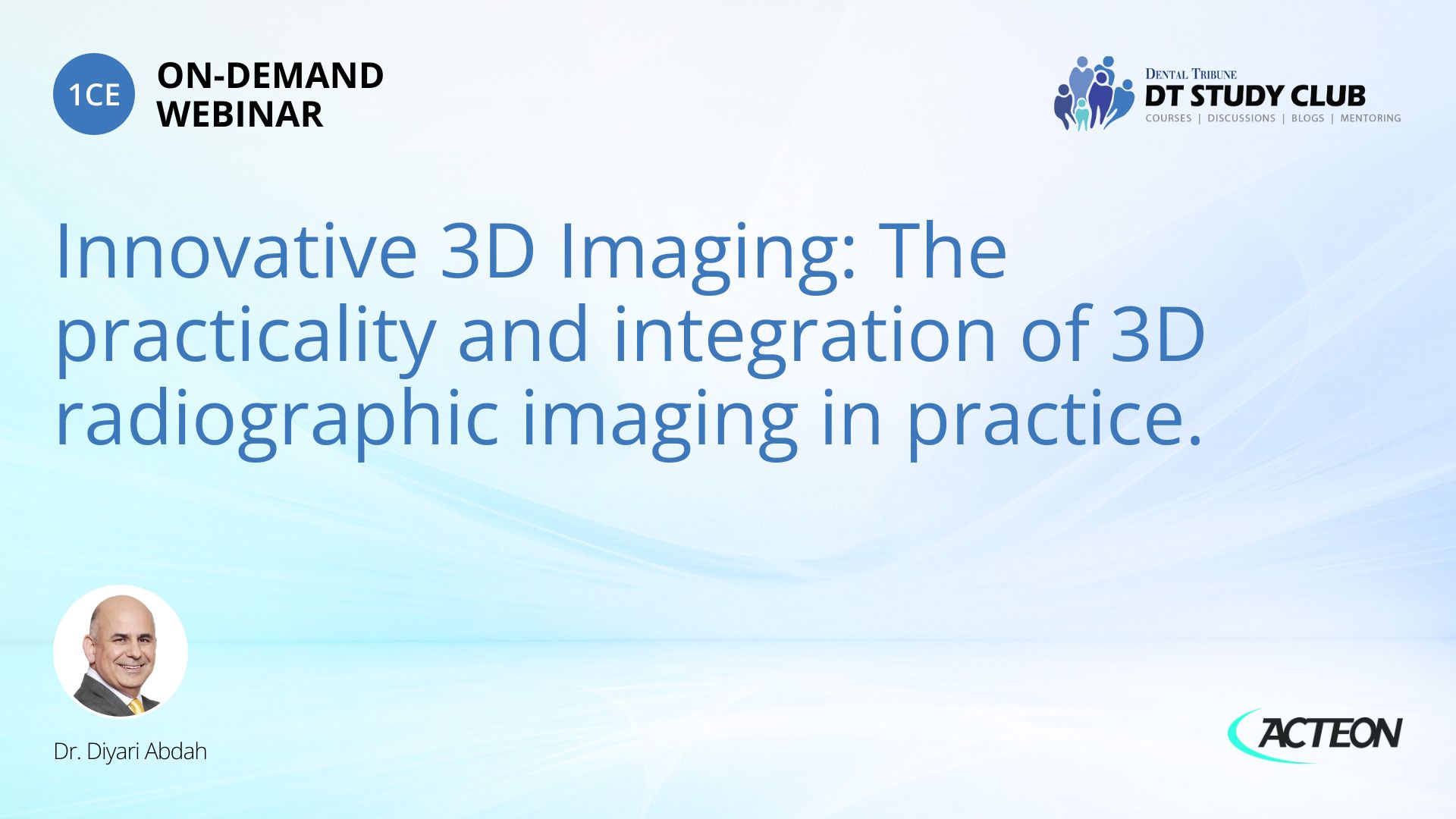 1CE

ON-DEMAND WEBINAR

DENTAL TRIBUNE
DT STUDY CLUB
COURSES | DISCUSSIONS | BLOGS | MENTORING

Innovative 3D Imaging: The practicality and integration of 3D radiographic imaging in practice.

Dr. Diyari Abdah

ACTEON